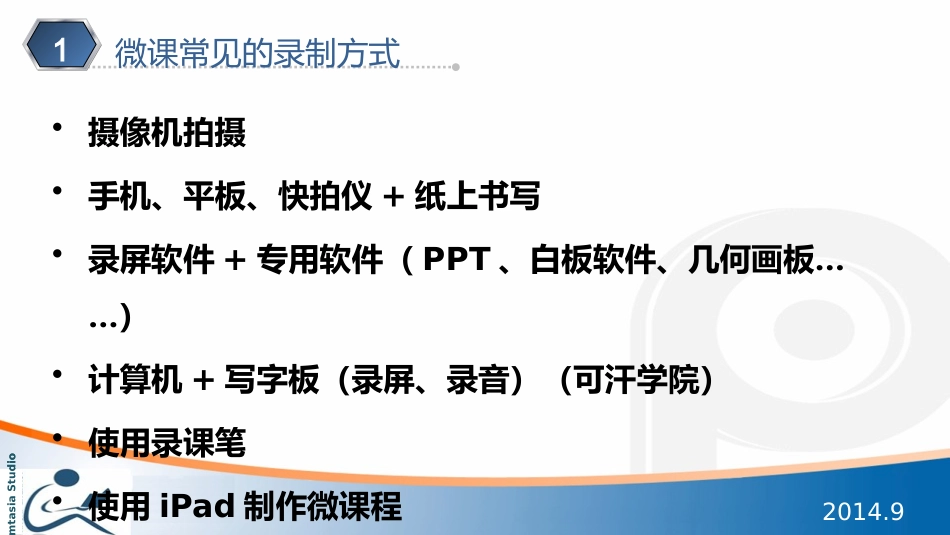 1 微课常见的录制方式

• 摄像机拍摄
• 手机、平板、快拍仪 + 纸上书写
• 录屏软件 + 专用软件（PPT、白板软件、几何画板……）
• 计算机 + 写字板（录屏、录音）（可汗学院）
• 使用录课笔
• 使用 iPad 制作微课程

mtasia Studio

2014.9